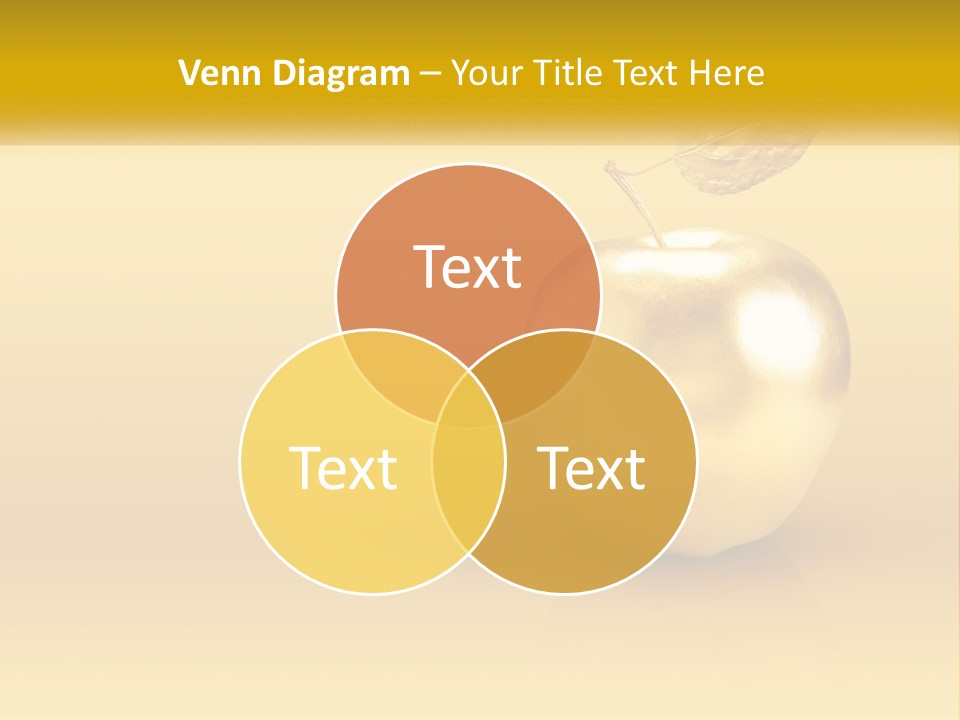 Venn Diagram – Your Title Text Here

Text

Text

Text